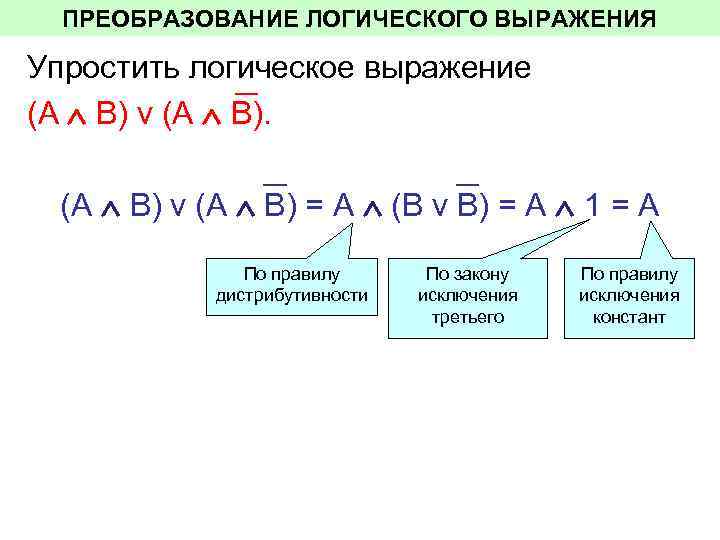 ПРЕОБРАЗОВАНИЕ ЛОГИЧЕСКОГО ВЫРАЖЕНИЯ

Упростить логическое выражение
$(A \wedge B) \vee (A \wedge \overline{B})$.

$(A \wedge B) \vee (A \wedge \overline{B}) = A \wedge (B \vee \overline{B}) = A \wedge 1 = A$

По правилу дистрибутивности

По закону исключения третьего

По правилу исключения констант